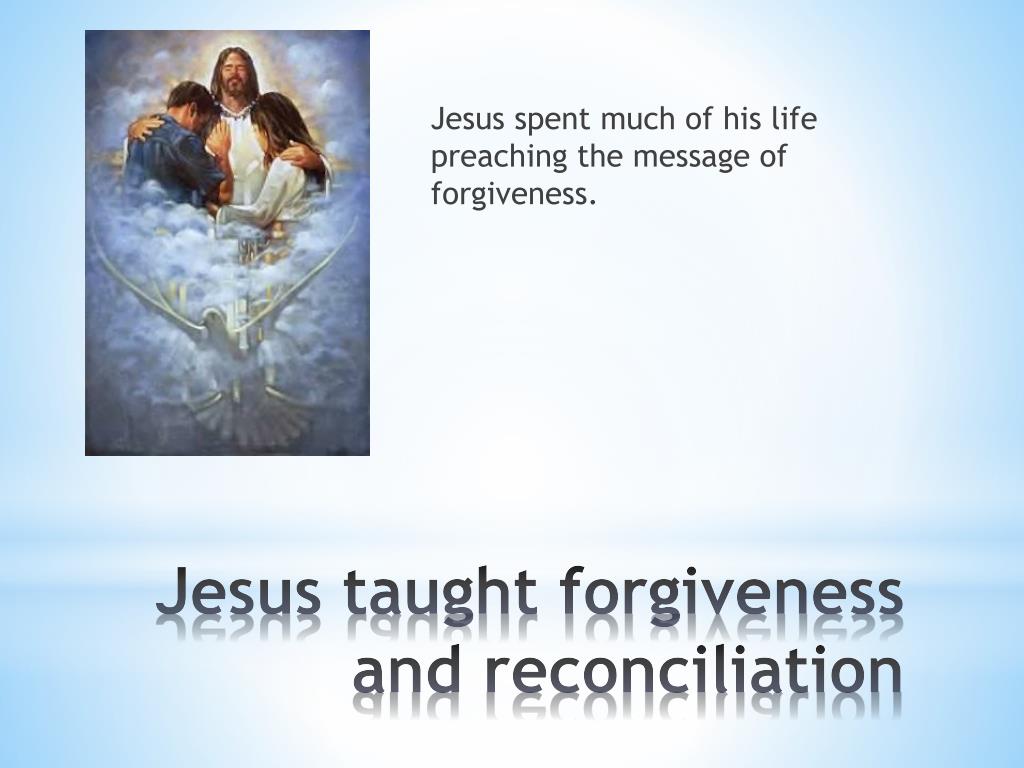 Jesus spent much of his life preaching the message of forgiveness.

Jesus taught forgiveness and reconciliation